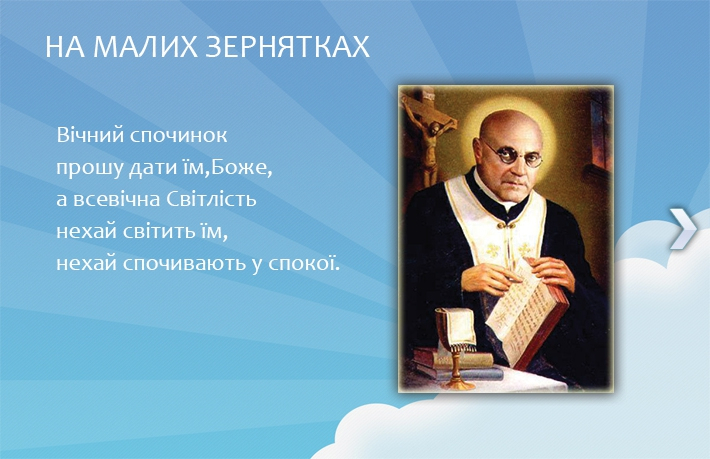 НА МАЛИХ ЗЕРНЯТКАХ

Вічний спочинок
прошу дати їм,Боже,
а всевічна Світлість
нехай світить їм,
нехай спочивають у спокої.